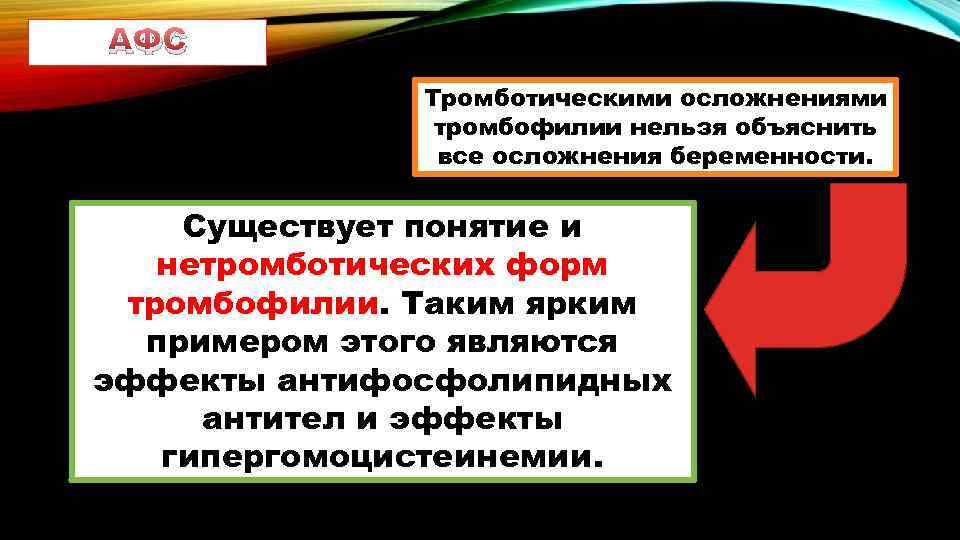 АФС

Тромботическими осложнениями тромбофилии нельзя объяснить все осложнения беременности.

Существует понятие и нетромботических форм тромбофилии. Таким ярким примером этого являются эффекты антифосфолипидных антител и эффекты гипергомоцистеинемии.